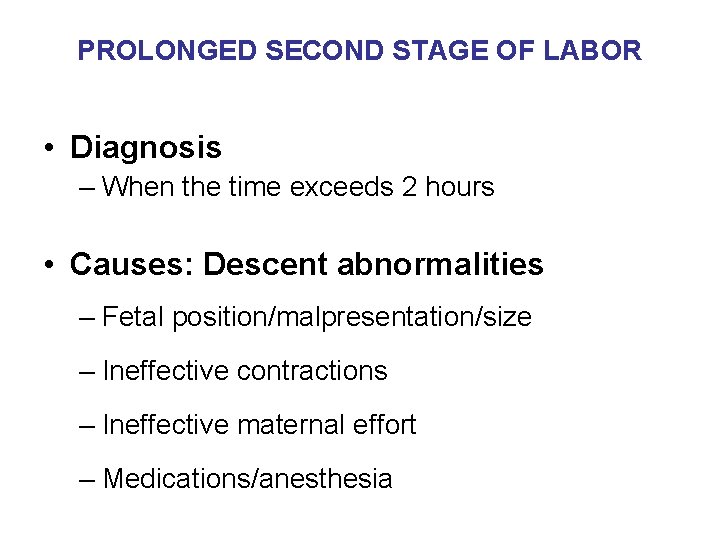 PROLONGED SECOND STAGE OF LABOR

• Diagnosis
– When the time exceeds 2 hours

• Causes: Descent abnormalities
– Fetal position/malpresentation/size
– Ineffective contractions
– Ineffective maternal effort
– Medications/anesthesia